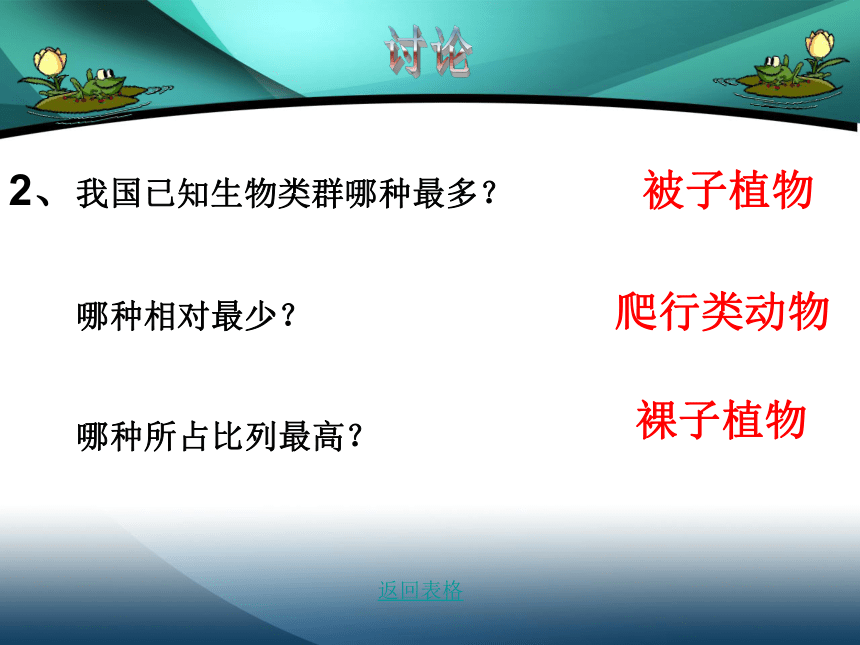 讨论

2、我国已知生物类群哪种最多？ 被子植物

哪种相对最少？ 爬行类动物

哪种所占比列最高？ 裸子植物

返回表格